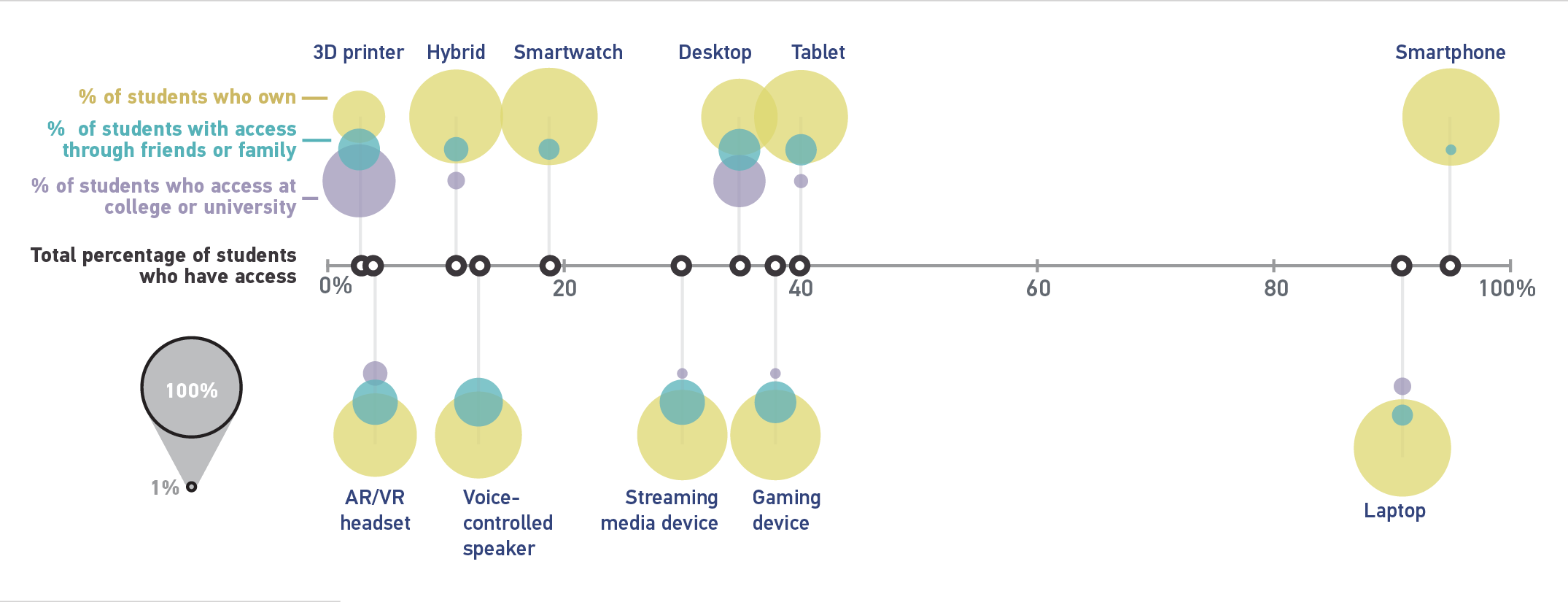 3D printer
Hybrid
Smartwatch
Desktop
Tablet
Smartphone

% of students who own
% of students with access through friends or family
% of students who access at college or university

Total percentage of students who have access

0%
20
40
60
80
100%

100%
1%

AR/VR headset
Voice-controlled speaker
Streaming media device
Gaming device
Laptop